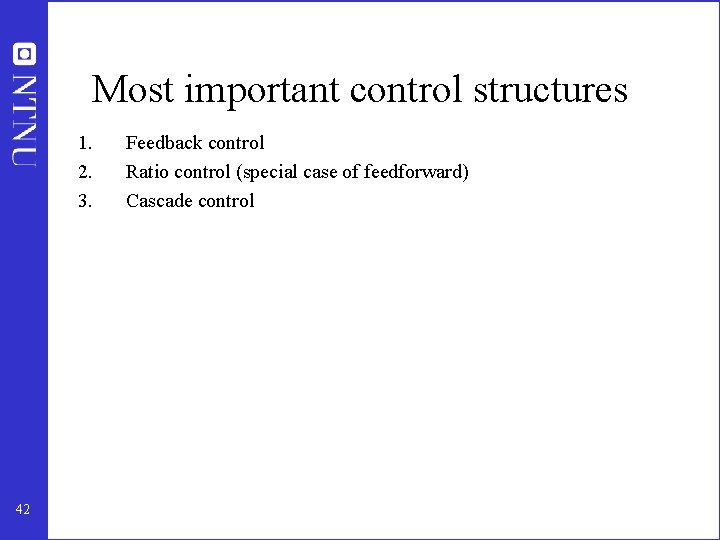 NTNU

Most important control structures

1. Feedback control
2. Ratio control (special case of feedforward)
3. Cascade control

42